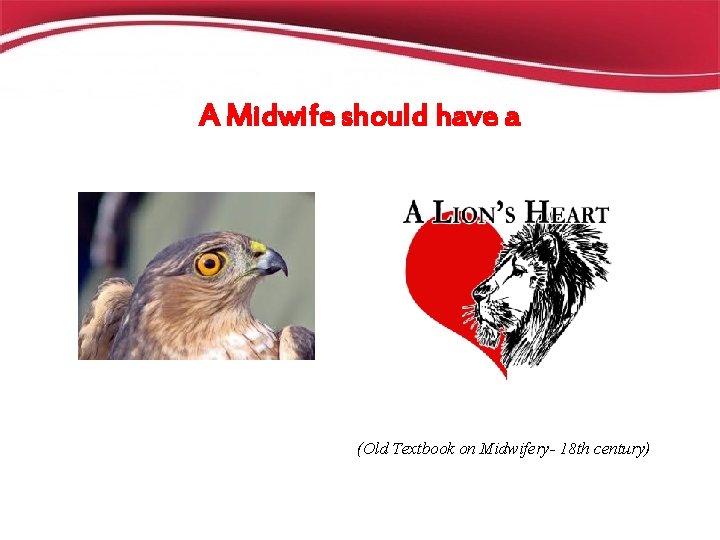 A Midwife should have a

A LION'S HEART

(Old Textbook on Midwifery- 18th century)